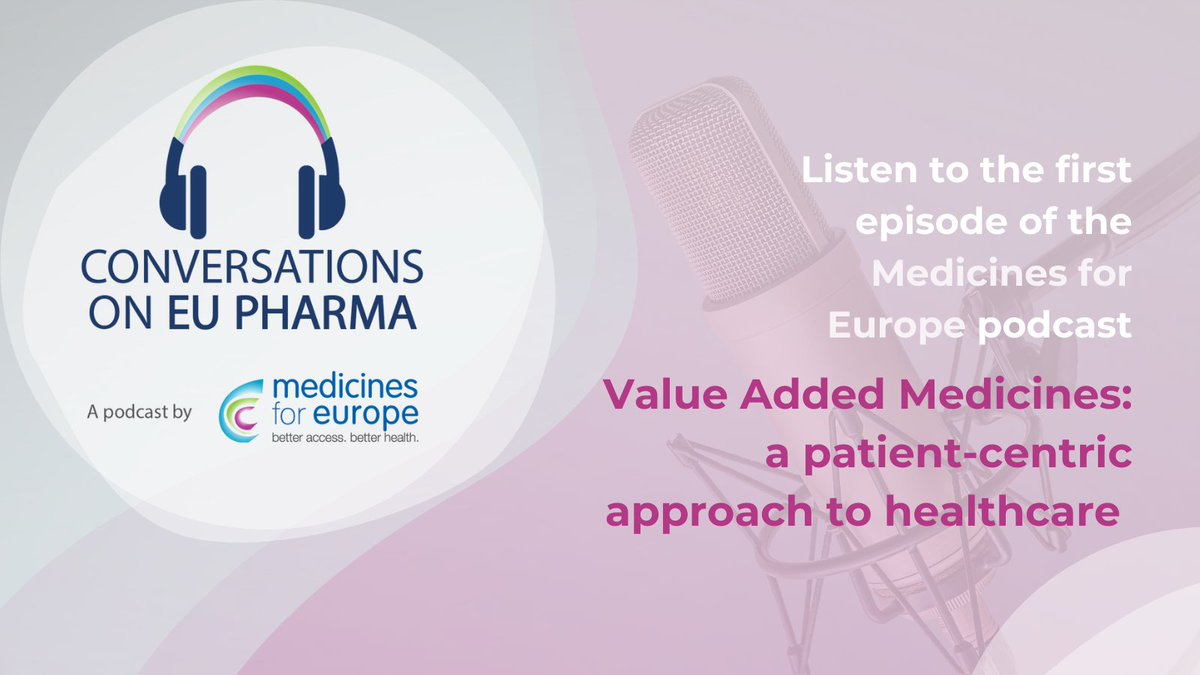 CONVERSATIONS ON EU PHARMA

A podcast by medicines for europe better access. better health.

Listen to the first episode of the Medicines for Europe podcast

Value Added Medicines: a patient-centric approach to healthcare